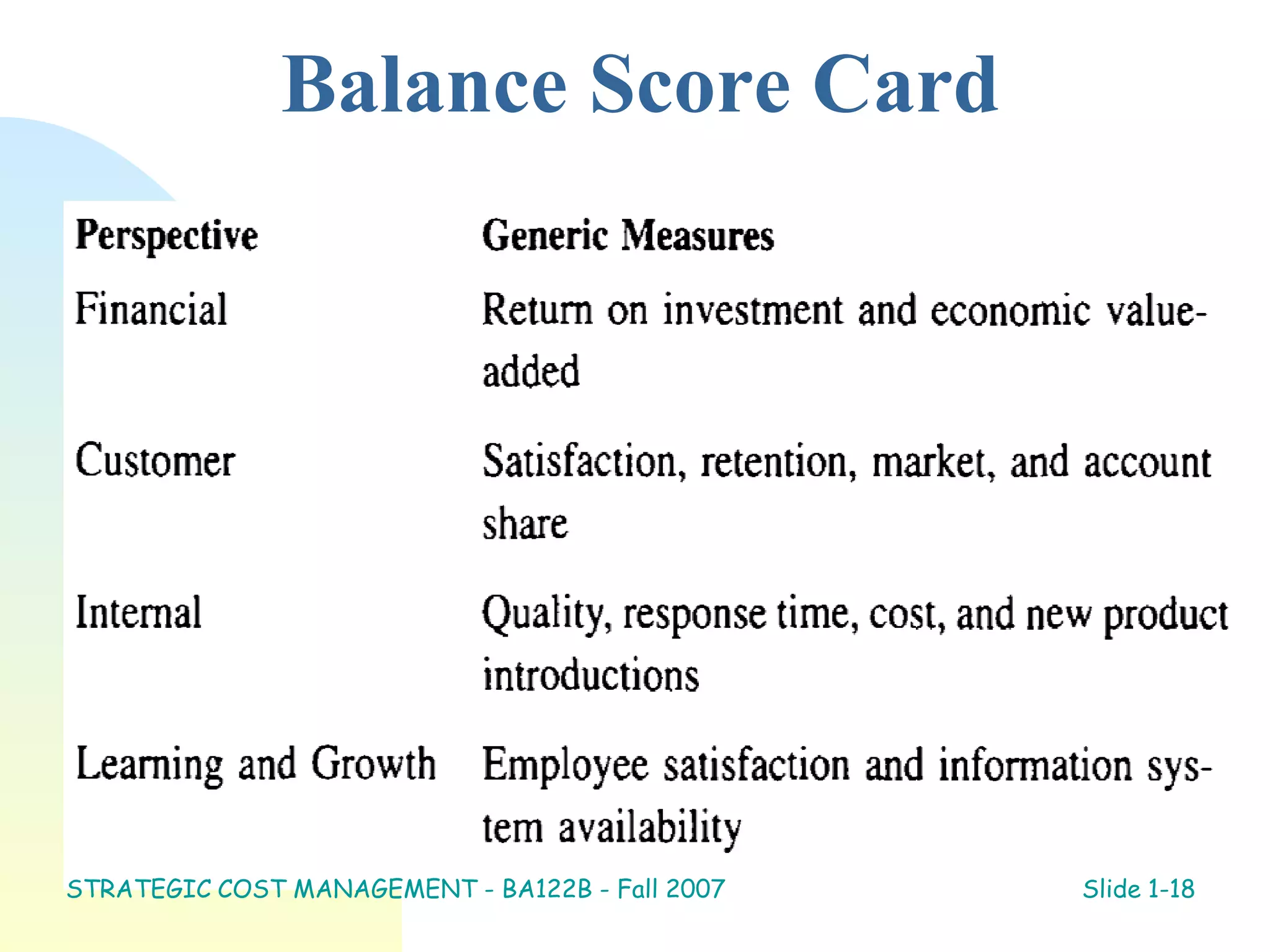 Balance Score Card

| Perspective | Generic Measures |
|---|---|
| Financial | Return on investment and economic value-added |
| Customer | Satisfaction, retention, market, and account share |
| Internal | Quality, response time, cost, and new product introductions |
| Learning and Growth | Employee satisfaction and information system availability |

STRATEGIC COST MANAGEMENT - BA122B - Fall 2007

Slide 1-18